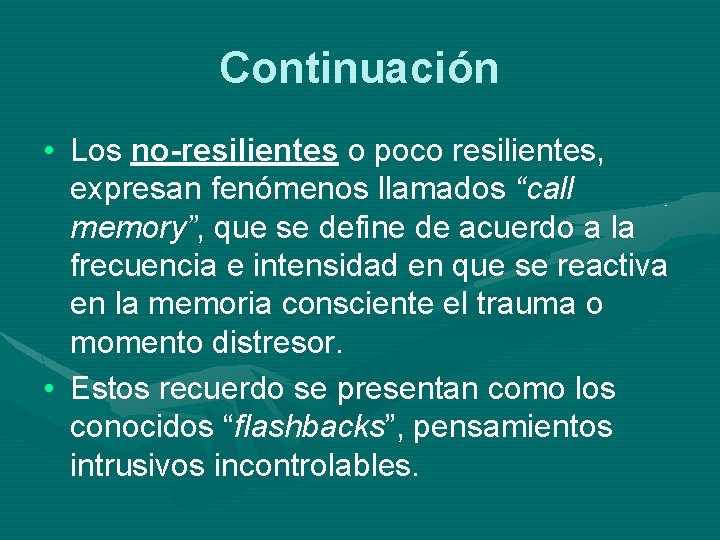 Continuación

• Los no-resilientes o poco resilientes, expresan fenómenos llamados “call memory”, que se define de acuerdo a la frecuencia e intensidad en que se reactiva en la memoria consciente el trauma o momento distresor.

• Estos recuerdo se presentan como los conocidos “flashbacks”, pensamientos intrusivos incontrolables.